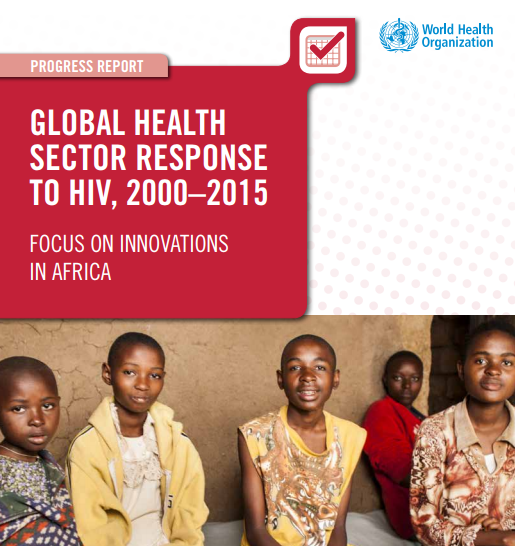 World Health Organization

PROGRESS REPORT

GLOBAL HEALTH SECTOR RESPONSE TO HIV, 2000–2015

FOCUS ON INNOVATIONS IN AFRICA